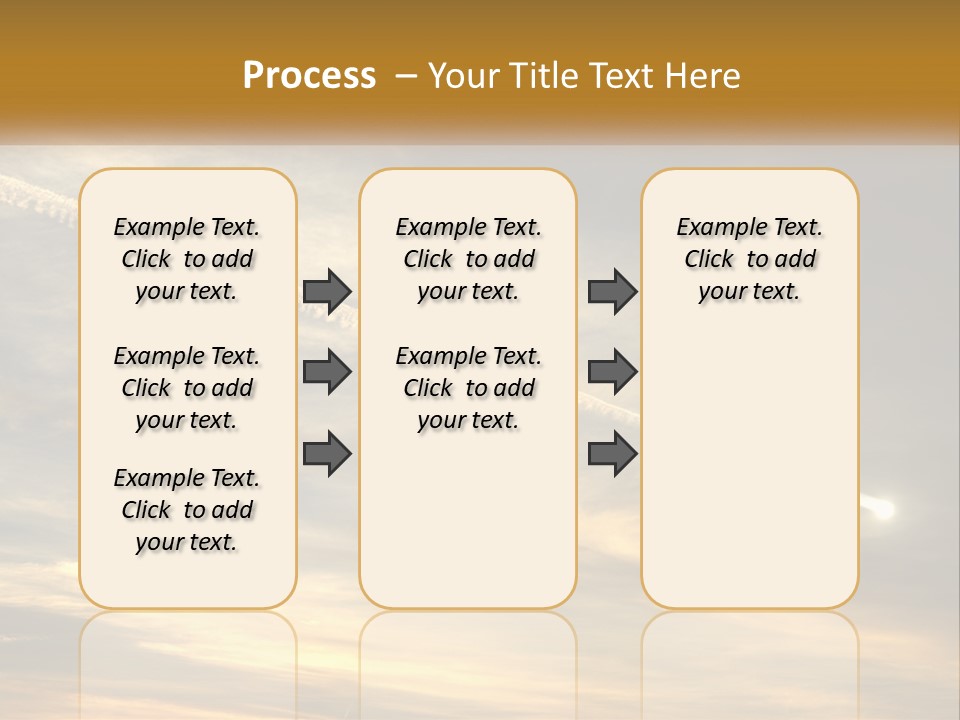 Process – Your Title Text Here

Example Text. Click to add your text.

Example Text. Click to add your text.

Example Text. Click to add your text.

Example Text. Click to add your text.

Example Text. Click to add your text.

Example Text. Click to add your text.